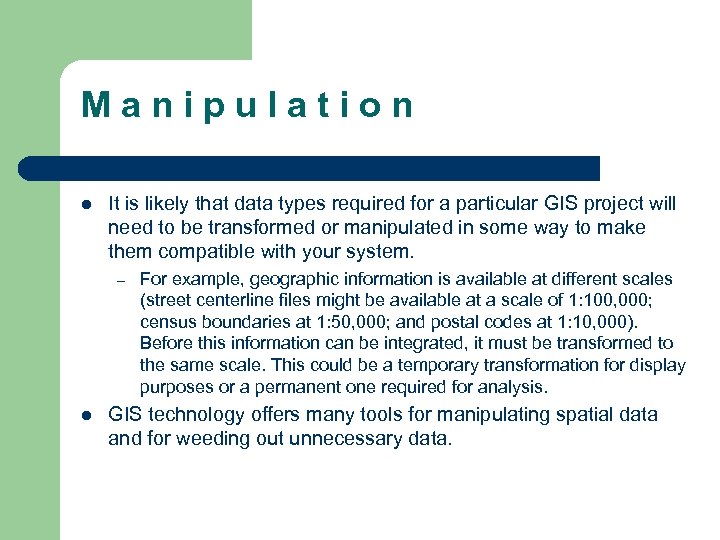 Manipulation

- It is likely that data types required for a particular GIS project will need to be transformed or manipulated in some way to make them compatible with your system.
  – For example, geographic information is available at different scales (street centerline files might be available at a scale of 1:100,000; census boundaries at 1:50,000; and postal codes at 1:10,000). Before this information can be integrated, it must be transformed to the same scale. This could be a temporary transformation for display purposes or a permanent one required for analysis.
- GIS technology offers many tools for manipulating spatial data and for weeding out unnecessary data.